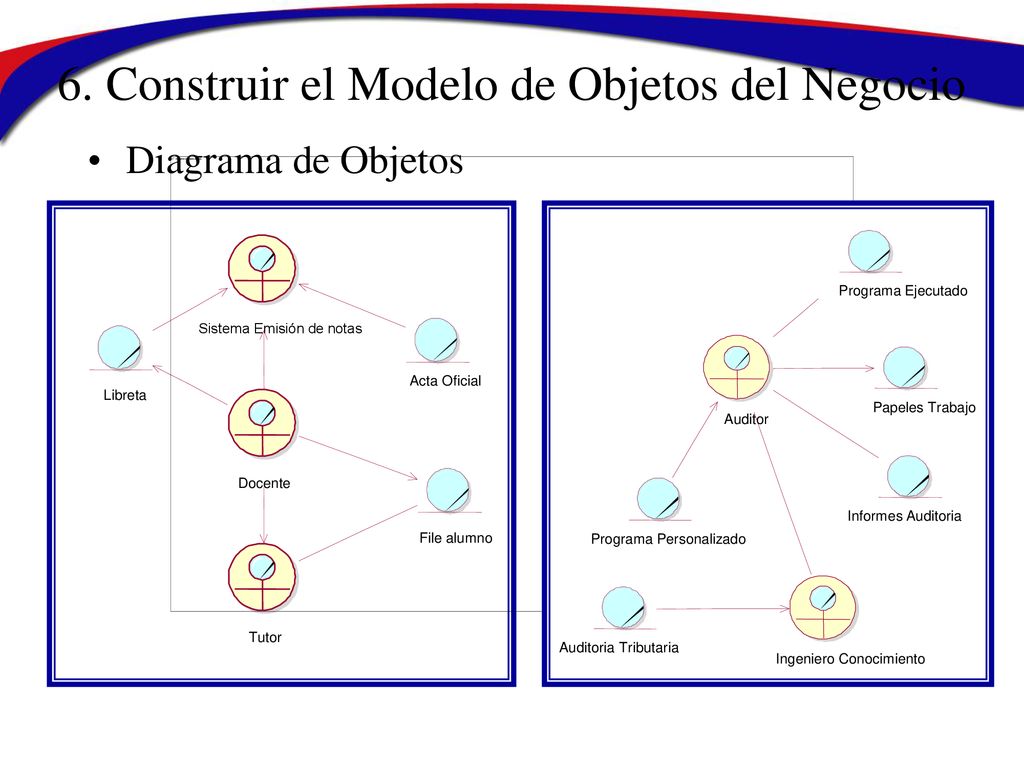 6. Construir el Modelo de Objetos del Negocio

• Diagrama de Objetos

Sistema Emisión de notas

Libreta

Acta Oficial

Docente

File alumno

Tutor

Programa Ejecutado

Auditor

Papeles Trabajo

Informes Auditoria

Programa Personalizado

Auditoria Tributaria

Ingeniero Conocimiento